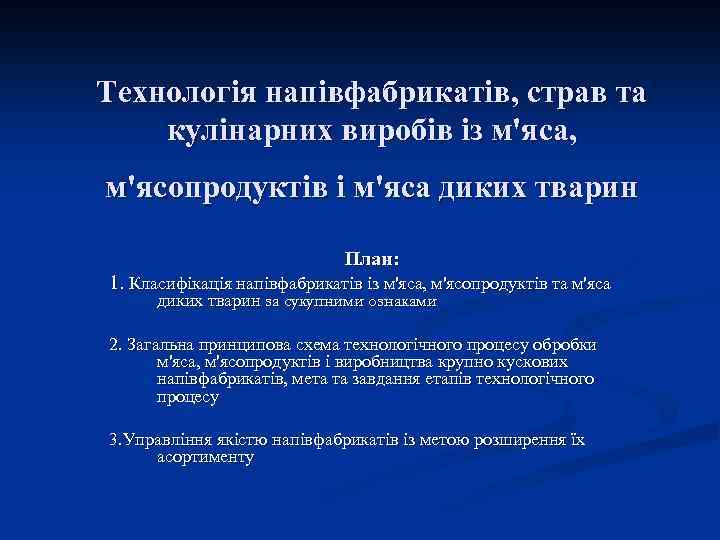 Технологія напівфабрикатів, страв та кулінарних виробів із м'яса,

м'ясопродуктів і м'яса диких тварин

План:

1. Класифікація напівфабрикатів із м'яса, м'ясопродуктів та м'яса диких тварин за сукупними ознаками

2. Загальна принципова схема технологічного процесу обробки м'яса, м'ясопродуктів і виробництва крупно кускових напівфабрикатів, мета та завдання етапів технологічного процесу

3.Управління якістю напівфабрикатів із метою розширення їх асортименту